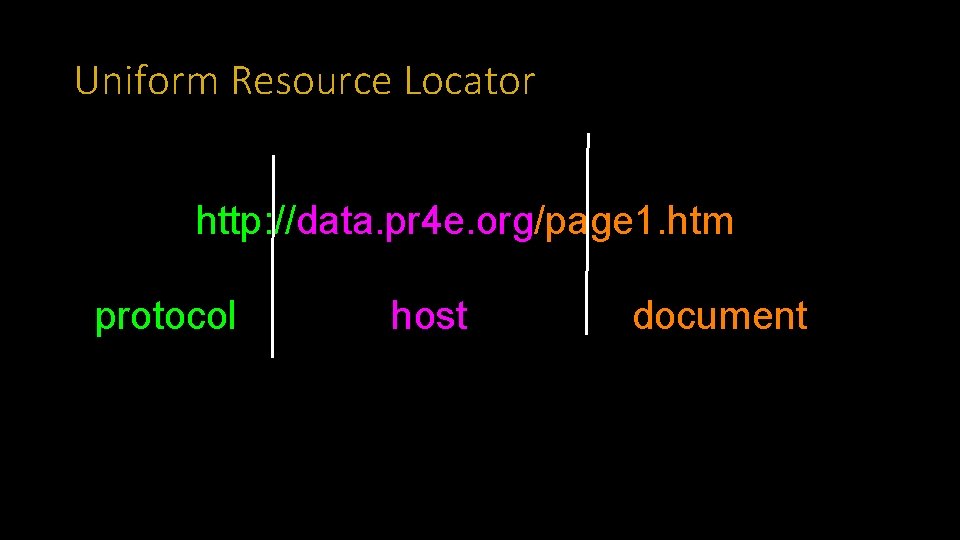 Uniform Resource Locator

http://data.pr4e.org/page1.htm

protocol

host

document